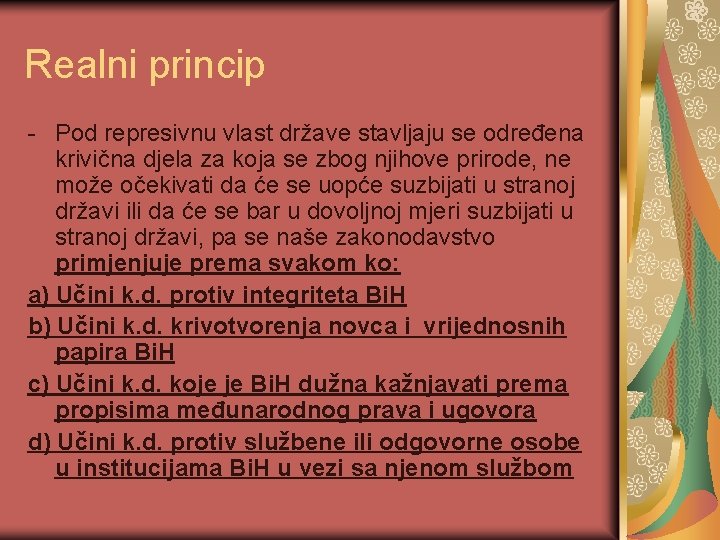 Realni princip

- Pod represivnu vlast države stavljaju se određena krivična djela za koja se zbog njihove prirode, ne može očekivati da će se uopće suzbijati u stranoj državi ili da će se bar u dovoljnoj mjeri suzbijati u stranoj državi, pa se naše zakonodavstvo primjenjuje prema svakom ko:

a) Učini k.d. protiv integriteta BiH

b) Učini k.d. krivotvorenja novca i vrijednosnih papira BiH

c) Učini k.d. koje je BiH dužna kažnjavati prema propisima međunarodnog prava i ugovora

d) Učini k.d. protiv službene ili odgovorne osobe u institucijama BiH u vezi sa njenom službom